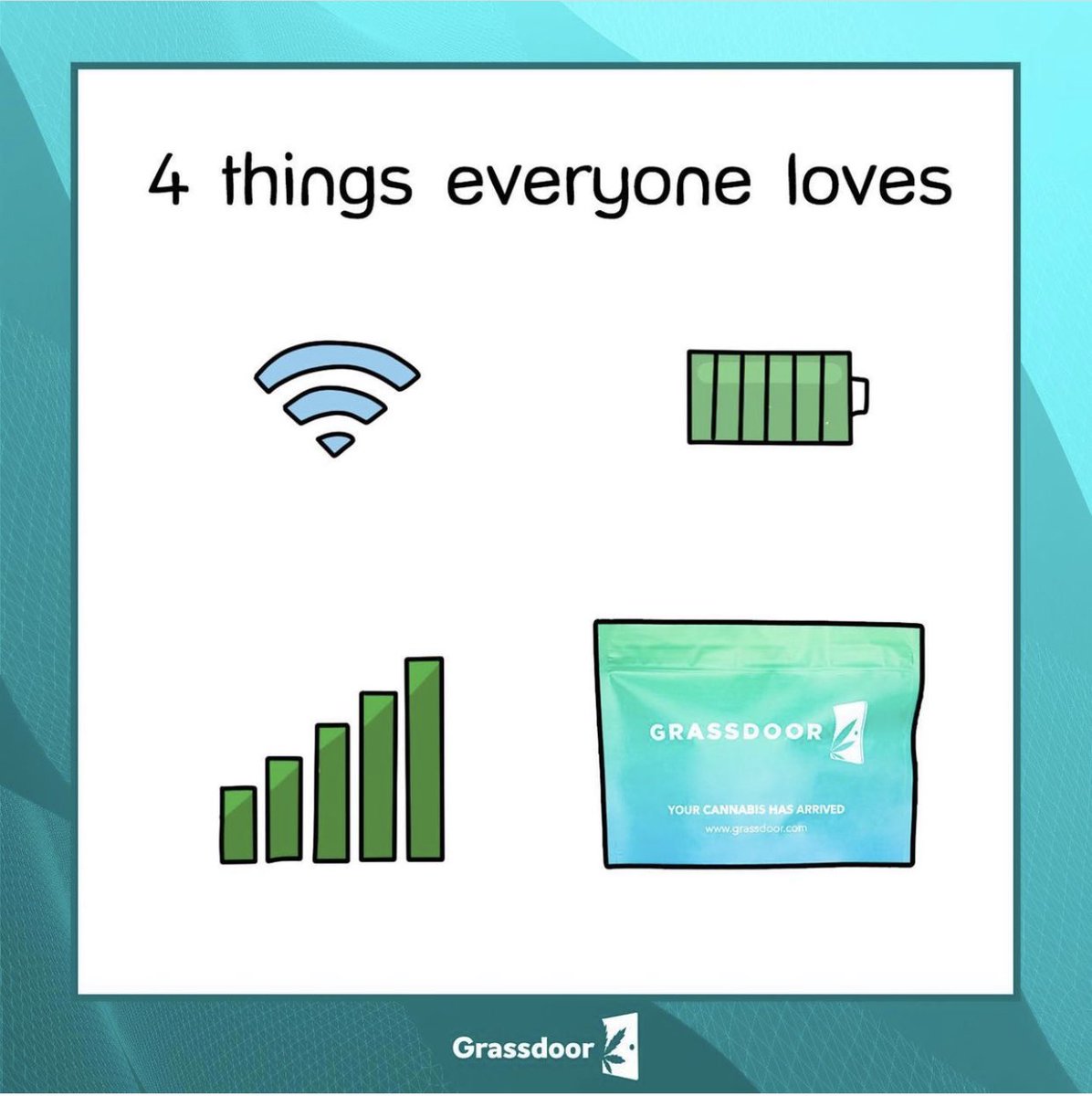 4 things everyone loves

GRASSDOOR

YOUR CANNABIS HAS ARRIVED

www.grassdoor.com

Grassdoor